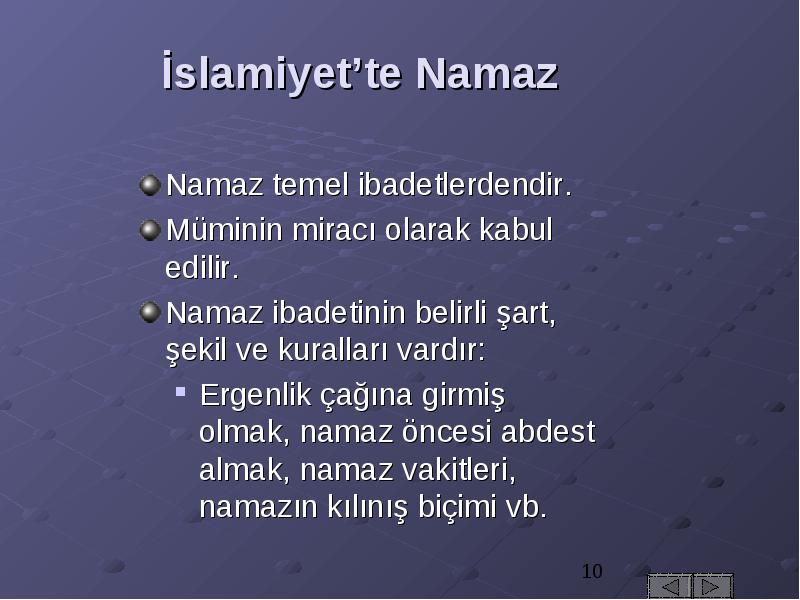 İslamiyet’te Namaz

Namaz temel ibadetlerdendir.

Müminin miracı olarak kabul edilir.

Namaz ibadetinin belirli şart, şekil ve kuralları vardır:

Ergenlik çağına girmiş olmak, namaz öncesi abdest almak, namaz vakitleri, namazın kılınış biçimi vb.

10